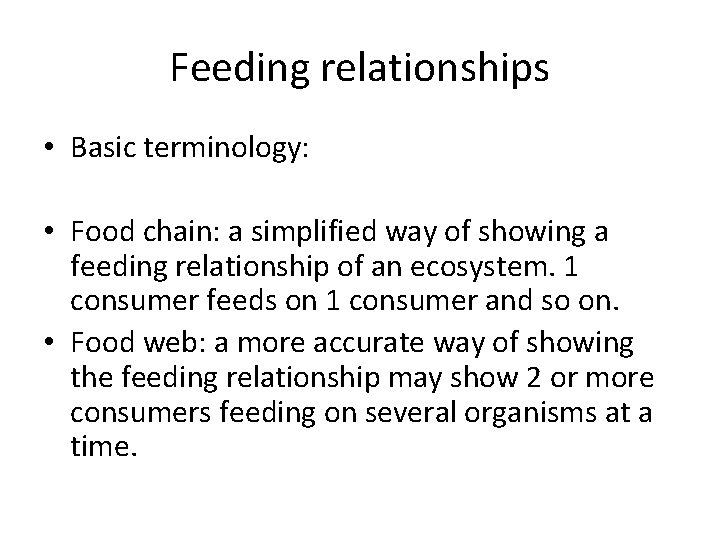 Feeding relationships

• Basic terminology:

• Food chain: a simplified way of showing a feeding relationship of an ecosystem. 1 consumer feeds on 1 consumer and so on.
• Food web: a more accurate way of showing the feeding relationship may show 2 or more consumers feeding on several organisms at a time.